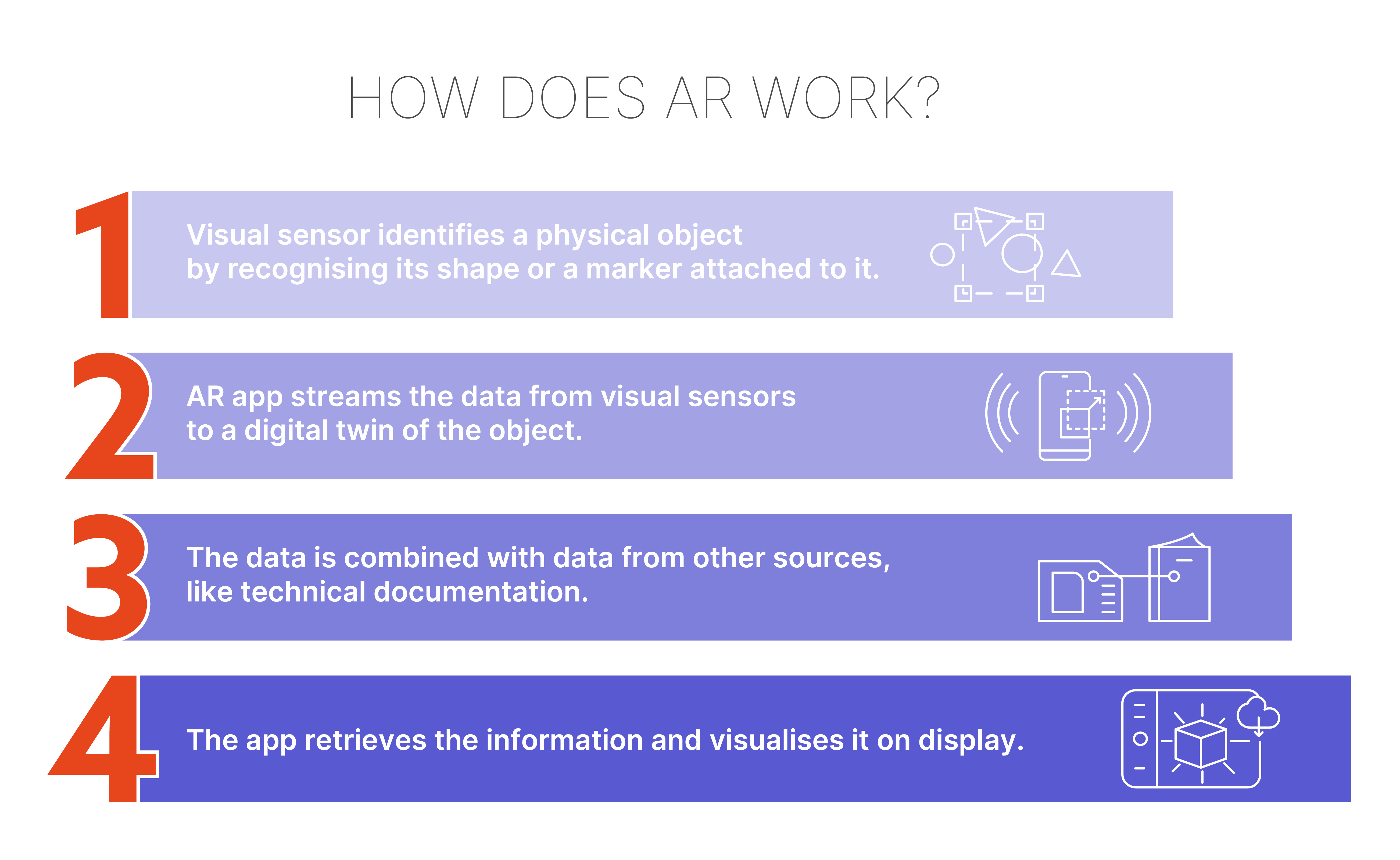 HOW DOES AR WORK?

1 Visual sensor identifies a physical object by recognising its shape or a marker attached to it.

2 AR app streams the data from visual sensors to a digital twin of the object.

3 The data is combined with data from other sources, like technical documentation.

4 The app retrieves the information and visualises it on display.